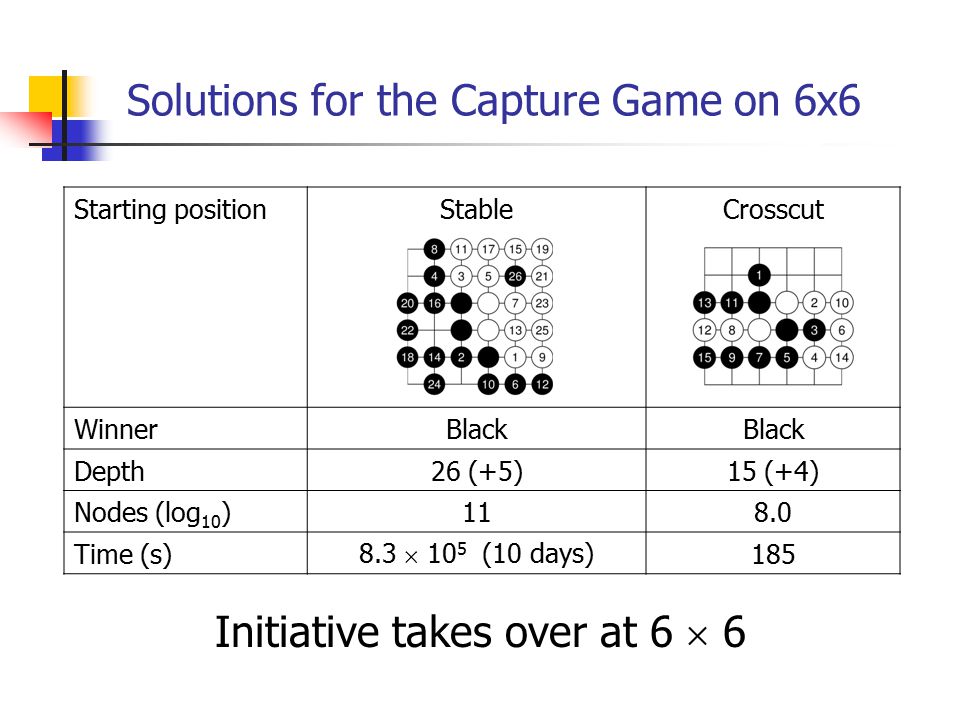 Solutions for the Capture Game on 6x6

| Starting position | Stable | Crosscut |
|---|---|---|
| | 8 11 17 15 19 4 3 5 26 21 20 16 7 23 22 13 25 18 14 2 1 9 24 10 6 12 | 1 13 11 2 10 12 8 3 6 15 9 7 5 4 14 |
| Winner | Black | Black |
| Depth | 26 (+5) | 15 (+4) |
| Nodes ($\log_{10}$) | 11 | 8.0 |
| Time (s) | $8.3 \times 10^5$ (10 days) | 185 |

Initiative takes over at $6 \times 6$